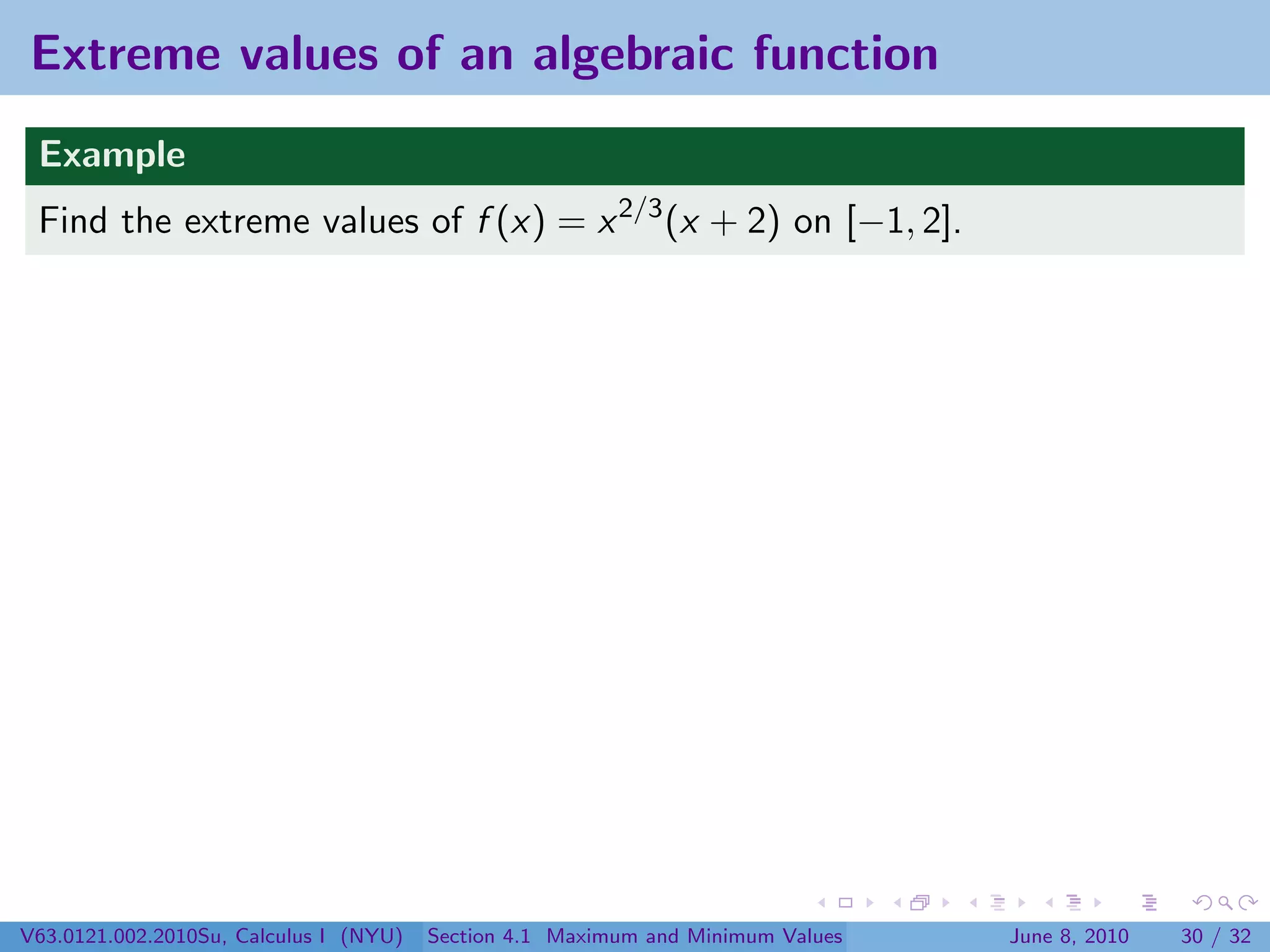 Extreme values of an algebraic function

Example

Find the extreme values of $f(x) = x^{2/3}(x+2)$ on $[-1, 2]$.

V63.0121.002.2010Su, Calculus I (NYU) Section 4.1 Maximum and Minimum Values June 8, 2010 30 / 32